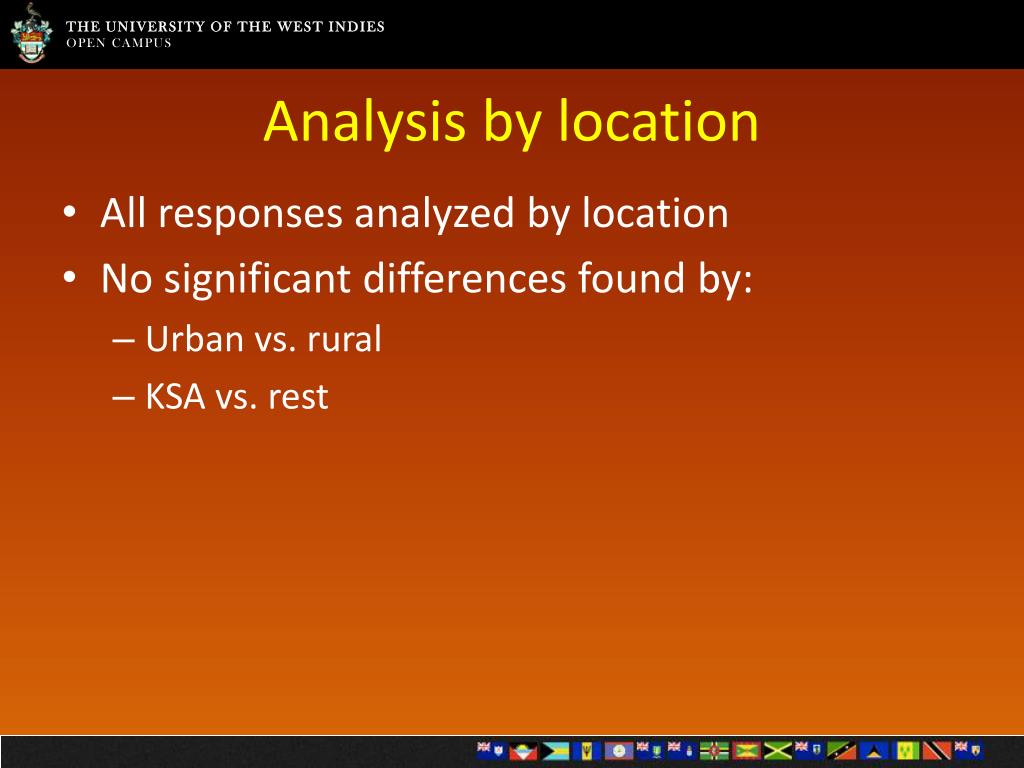 THE UNIVERSITY OF THE WEST INDIES
OPEN CAMPUS

Analysis by location

• All responses analyzed by location
• No significant differences found by:
– Urban vs. rural
– KSA vs. rest